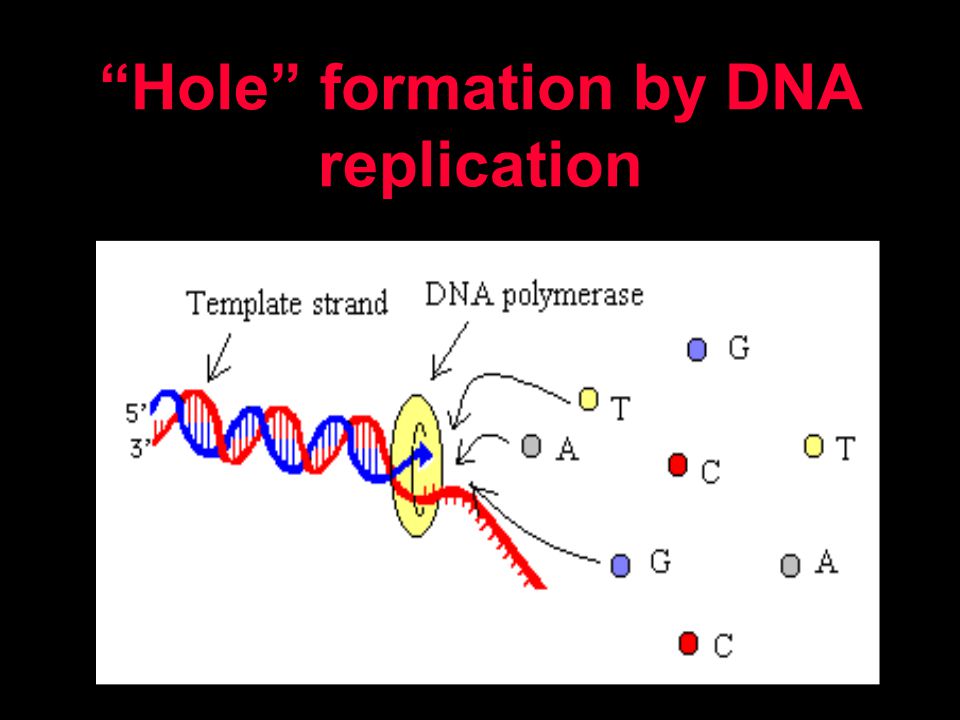 “Hole” formation by DNA replication

Template strand

DNA polymerase

5’
3’

G

T

A

C

T

G

A

C